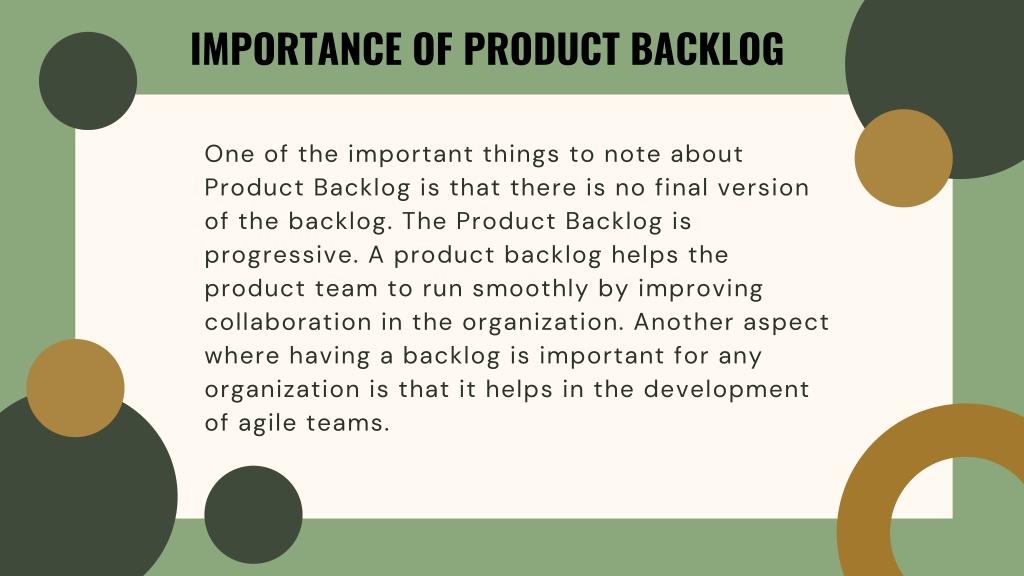 IMPORTANCE OF PRODUCT BACKLOG

One of the important things to note about Product Backlog is that there is no final version of the backlog. The Product Backlog is progressive. A product backlog helps the product team to run smoothly by improving collaboration in the organization. Another aspect where having a backlog is important for any organization is that it helps in the development of agile teams.